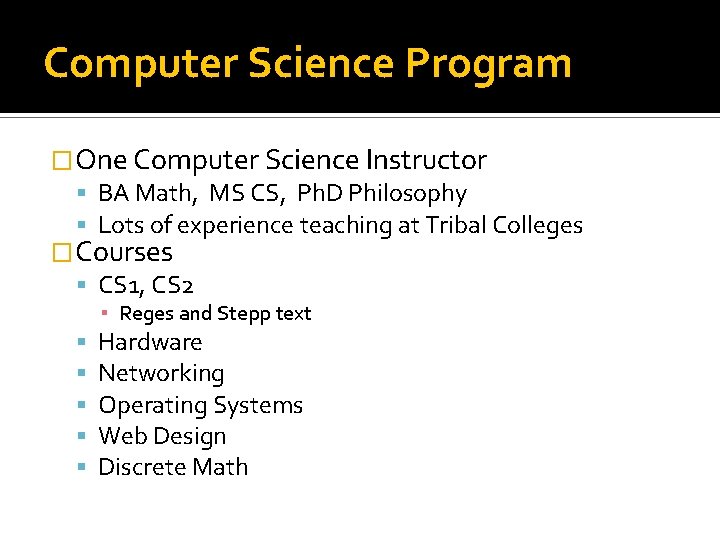 Computer Science Program

One Computer Science Instructor
- BA Math, MS CS, PhD Philosophy
- Lots of experience teaching at Tribal Colleges

Courses
- CS1, CS2
  - Reges and Stepp text
- Hardware
- Networking
- Operating Systems
- Web Design
- Discrete Math